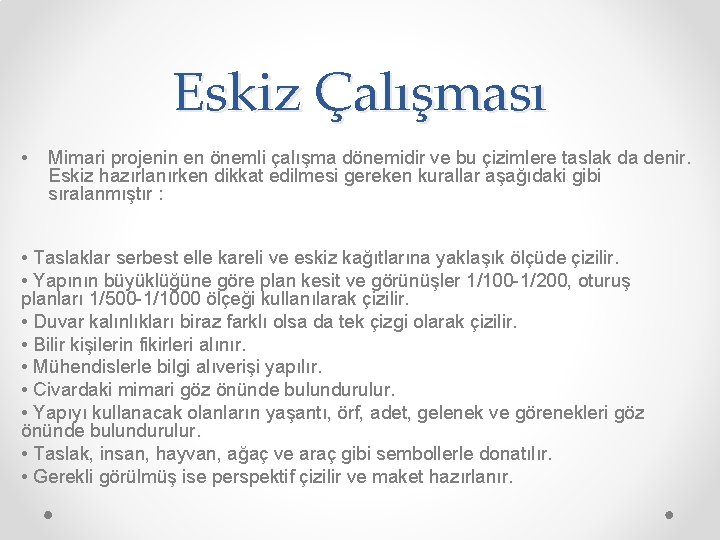 Eskiz Çalışması

• Mimari projenin en önemli çalışma dönemidir ve bu çizimlere taslak da denir. Eskiz hazırlanırken dikkat edilmesi gereken kurallar aşağıdaki gibi sıralanmıştır :

• Taslaklar serbest elle kareli ve eskiz kağıtlarına yaklaşık ölçüde çizilir.
• Yapının büyüklüğüne göre plan kesit ve görünüşler 1/100-1/200, oturuş planları 1/500-1/1000 ölçeği kullanılarak çizilir.
• Duvar kalınlıkları biraz farklı olsa da tek çizgi olarak çizilir.
• Bilir kişilerin fikirleri alınır.
• Mühendislerle bilgi alıverişi yapılır.
• Civardaki mimari göz önünde bulundurulur.
• Yapıyı kullanacak olanların yaşantı, örf, adet, gelenek ve görenekleri göz önünde bulundurulur.
• Taslak, insan, hayvan, ağaç ve araç gibi sembollerle donatılır.
• Gerekli görülmüş ise perspektif çizilir ve maket hazırlanır.